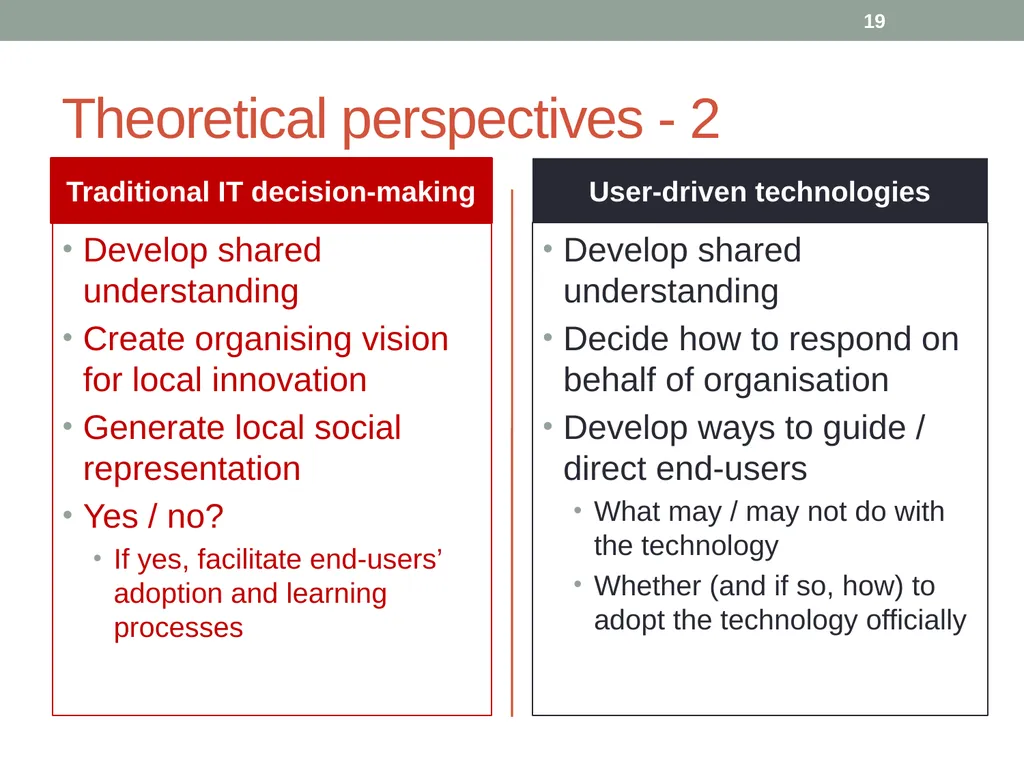 19

Theoretical perspectives - 2

Traditional IT decision-making

• Develop shared understanding
• Create organising vision for local innovation
• Generate local social representation
• Yes / no?
  • If yes, facilitate end-users' adoption and learning processes

User-driven technologies

• Develop shared understanding
• Decide how to respond on behalf of organisation
• Develop ways to guide / direct end-users
  • What may / may not do with the technology
  • Whether (and if so, how) to adopt the technology officially